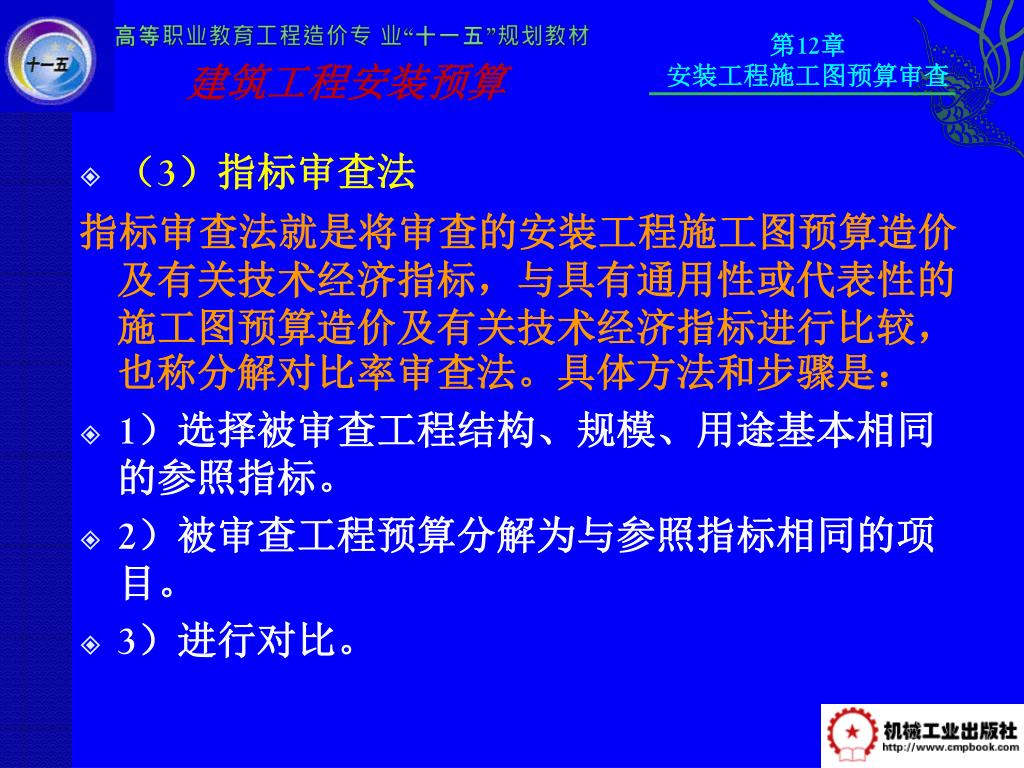 十一五

高等职业教育工程造价专 业“十一五”规划教材

建筑工程安装预算

第12章
安装工程施工图预算审查

（3）指标审查法

指标审查法就是将审查的安装工程施工图预算造价及有关技术经济指标，与具有通用性或代表性的施工图预算造价及有关技术经济指标进行比较，也称分解对比率审查法。具体方法和步骤是：

1）选择被审查工程结构、规模、用途基本相同的参照指标。

2）被审查工程预算分解为与参照指标相同的项目。

3）进行对比。

机械工业出版社
http://www.cmpbook.com